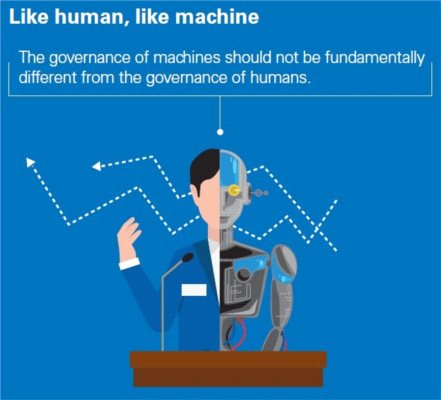 Like human, like machine

The governance of machines should not be fundamentally different from the governance of humans.